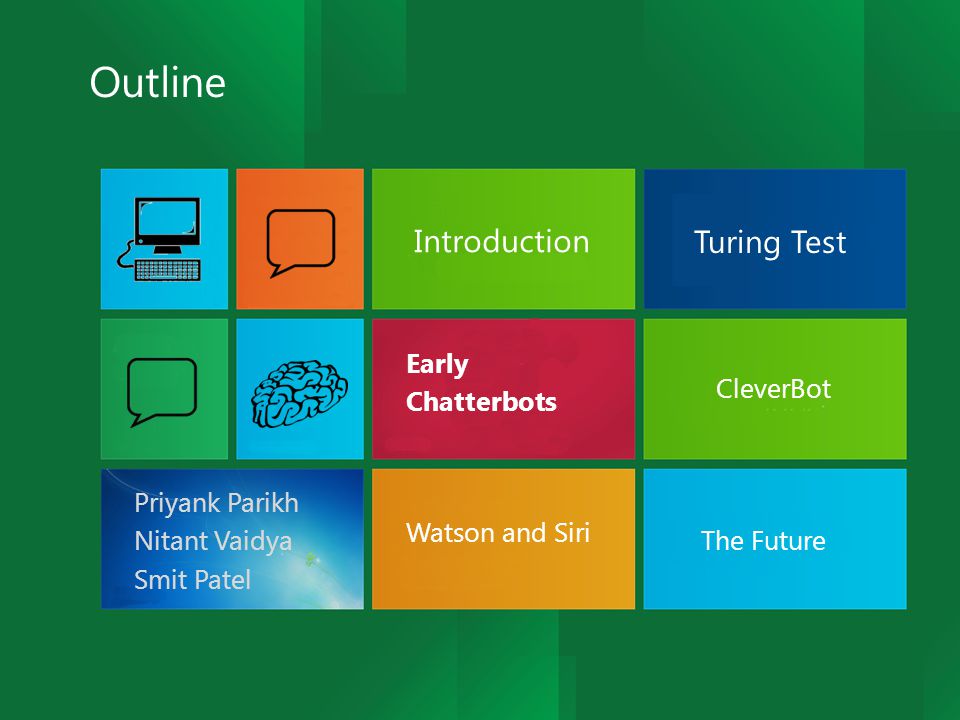 Outline

Introduction

Turing Test

Early Chatterbots

CleverBot

Priyank Parikh
Nitant Vaidya
Smit Patel

Watson and Siri

The Future